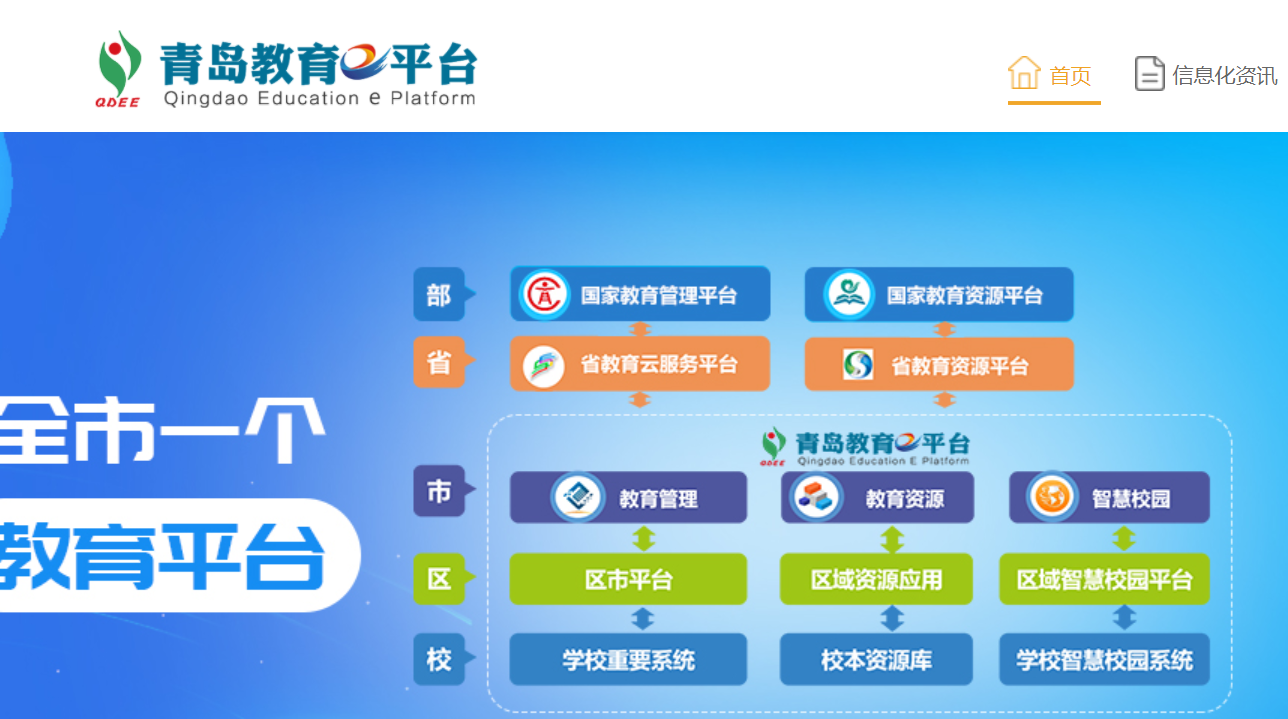 QDEE 青岛教育e平台
Qingdao Education e Platform

首页 信息化资讯

全市一个
教育平台

部 国家教育管理平台 国家教育资源平台
省 省教育云服务平台 省教育资源平台

QDEE 青岛教育e平台
Qingdao Education E Platform

市 教育管理 教育资源 智慧校园
区 区市平台 区域资源应用 区域智慧校园平台
校 学校重要系统 校本资源库 学校智慧校园系统